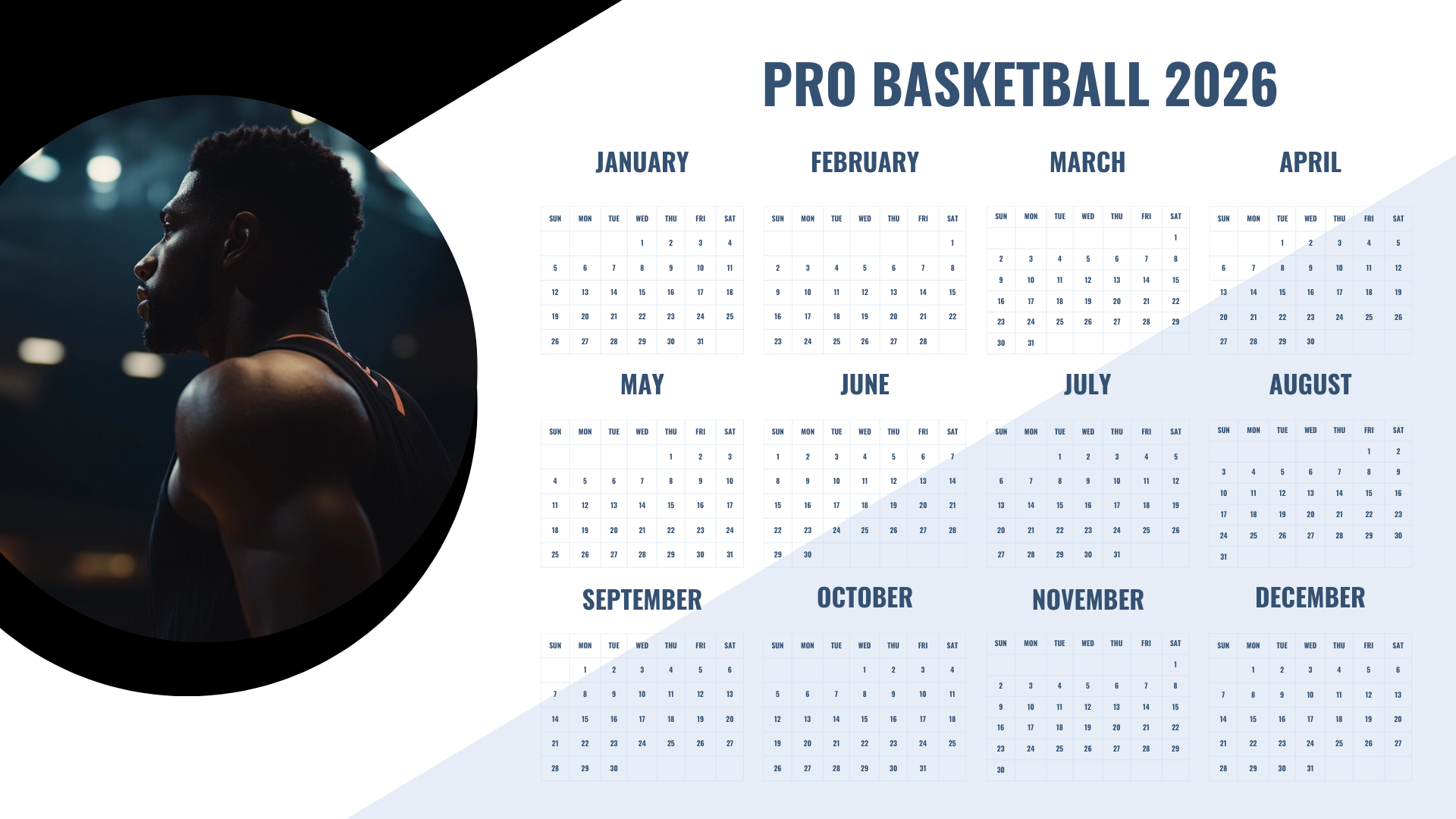 PRO BASKETBALL 2026

JANUARY

| SUN | MON | TUE | WED | THU | FRI | SAT |
|---|---|---|---|---|---|---|
| | | | 1 | 2 | 3 | 4 |
| 5 | 6 | 7 | 8 | 9 | 10 | 11 |
| 12 | 13 | 14 | 15 | 16 | 17 | 18 |
| 19 | 20 | 21 | 22 | 23 | 24 | 25 |
| 26 | 27 | 28 | 29 | 30 | 31 | |

FEBRUARY

| SUN | MON | TUE | WED | THU | FRI | SAT |
|---|---|---|---|---|---|---|
| | | | | | | 1 |
| 2 | 3 | 4 | 5 | 6 | 7 | 8 |
| 9 | 10 | 11 | 12 | 13 | 14 | 15 |
| 16 | 17 | 18 | 19 | 20 | 21 | 22 |
| 23 | 24 | 25 | 26 | 27 | 28 | |

MARCH

| SUN | MON | TUE | WED | THU | FRI | SAT |
|---|---|---|---|---|---|---|
| | | | | | | 1 |
| 2 | 3 | 4 | 5 | 6 | 7 | 8 |
| 9 | 10 | 11 | 12 | 13 | 14 | 15 |
| 16 | 17 | 18 | 19 | 20 | 21 | 22 |
| 23 | 24 | 25 | 26 | 27 | 28 | 29 |
| 30 | 31 | | | | | |

APRIL

| SUN | MON | TUE | WED | THU | FRI | SAT |
|---|---|---|---|---|---|---|
| | | 1 | 2 | 3 | 4 | 5 |
| 6 | 7 | 8 | 9 | 10 | 11 | 12 |
| 13 | 14 | 15 | 16 | 17 | 18 | 19 |
| 20 | 21 | 22 | 23 | 24 | 25 | 26 |
| 27 | 28 | 29 | 30 | | | |

MAY

| SUN | MON | TUE | WED | THU | FRI | SAT |
|---|---|---|---|---|---|---|
| | | | | 1 | 2 | 3 |
| 4 | 5 | 6 | 7 | 8 | 9 | 10 |
| 11 | 12 | 13 | 14 | 15 | 16 | 17 |
| 18 | 19 | 20 | 21 | 22 | 23 | 24 |
| 25 | 26 | 27 | 28 | 29 | 30 | 31 |

JUNE

| SUN | MON | TUE | WED | THU | FRI | SAT |
|---|---|---|---|---|---|---|
| 1 | 2 | 3 | 4 | 5 | 6 | 7 |
| 8 | 9 | 10 | 11 | 12 | 13 | 14 |
| 15 | 16 | 17 | 18 | 19 | 20 | 21 |
| 22 | 23 | 24 | 25 | 26 | 27 | 28 |
| 29 | 30 | | | | | |

JULY

| SUN | MON | TUE | WED | THU | FRI | SAT |
|---|---|---|---|---|---|---|
| | | 1 | 2 | 3 | 4 | 5 |
| 6 | 7 | 8 | 9 | 10 | 11 | 12 |
| 13 | 14 | 15 | 16 | 17 | 18 | 19 |
| 20 | 21 | 22 | 23 | 24 | 25 | 26 |
| 27 | 28 | 29 | 30 | 31 | | |

AUGUST

| SUN | MON | TUE | WED | THU | FRI | SAT |
|---|---|---|---|---|---|---|
| | | | | | 1 | 2 |
| 3 | 4 | 5 | 6 | 7 | 8 | 9 |
| 10 | 11 | 12 | 13 | 14 | 15 | 16 |
| 17 | 18 | 19 | 20 | 21 | 22 | 23 |
| 24 | 25 | 26 | 27 | 28 | 29 | 30 |
| 31 | | | | | | |

SEPTEMBER

| SUN | MON | TUE | WED | THU | FRI | SAT |
|---|---|---|---|---|---|---|
| | 1 | 2 | 3 | 4 | 5 | 6 |
| 7 | 8 | 9 | 10 | 11 | 12 | 13 |
| 14 | 15 | 16 | 17 | 18 | 19 | 20 |
| 21 | 22 | 23 | 24 | 25 | 26 | 27 |
| 28 | 29 | 30 | | | | |

OCTOBER

| SUN | MON | TUE | WED | THU | FRI | SAT |
|---|---|---|---|---|---|---|
| | | | 1 | 2 | 3 | 4 |
| 5 | 6 | 7 | 8 | 9 | 10 | 11 |
| 12 | 13 | 14 | 15 | 16 | 17 | 18 |
| 19 | 20 | 21 | 22 | 23 | 24 | 25 |
| 26 | 27 | 28 | 29 | 30 | 31 | |

NOVEMBER

| SUN | MON | TUE | WED | THU | FRI | SAT |
|---|---|---|---|---|---|---|
| | | | | | | 1 |
| 2 | 3 | 4 | 5 | 6 | 7 | 8 |
| 9 | 10 | 11 | 12 | 13 | 14 | 15 |
| 16 | 17 | 18 | 19 | 20 | 21 | 22 |
| 23 | 24 | 25 | 26 | 27 | 28 | 29 |
| 30 | | | | | | |

DECEMBER

| SUN | MON | TUE | WED | THU | FRI | SAT |
|---|---|---|---|---|---|---|
| | 1 | 2 | 3 | 4 | 5 | 6 |
| 7 | 8 | 9 | 10 | 11 | 12 | 13 |
| 14 | 15 | 16 | 17 | 18 | 19 | 20 |
| 21 | 22 | 23 | 24 | 25 | 26 | 27 |
| 28 | 29 | 30 | 31 | | | |